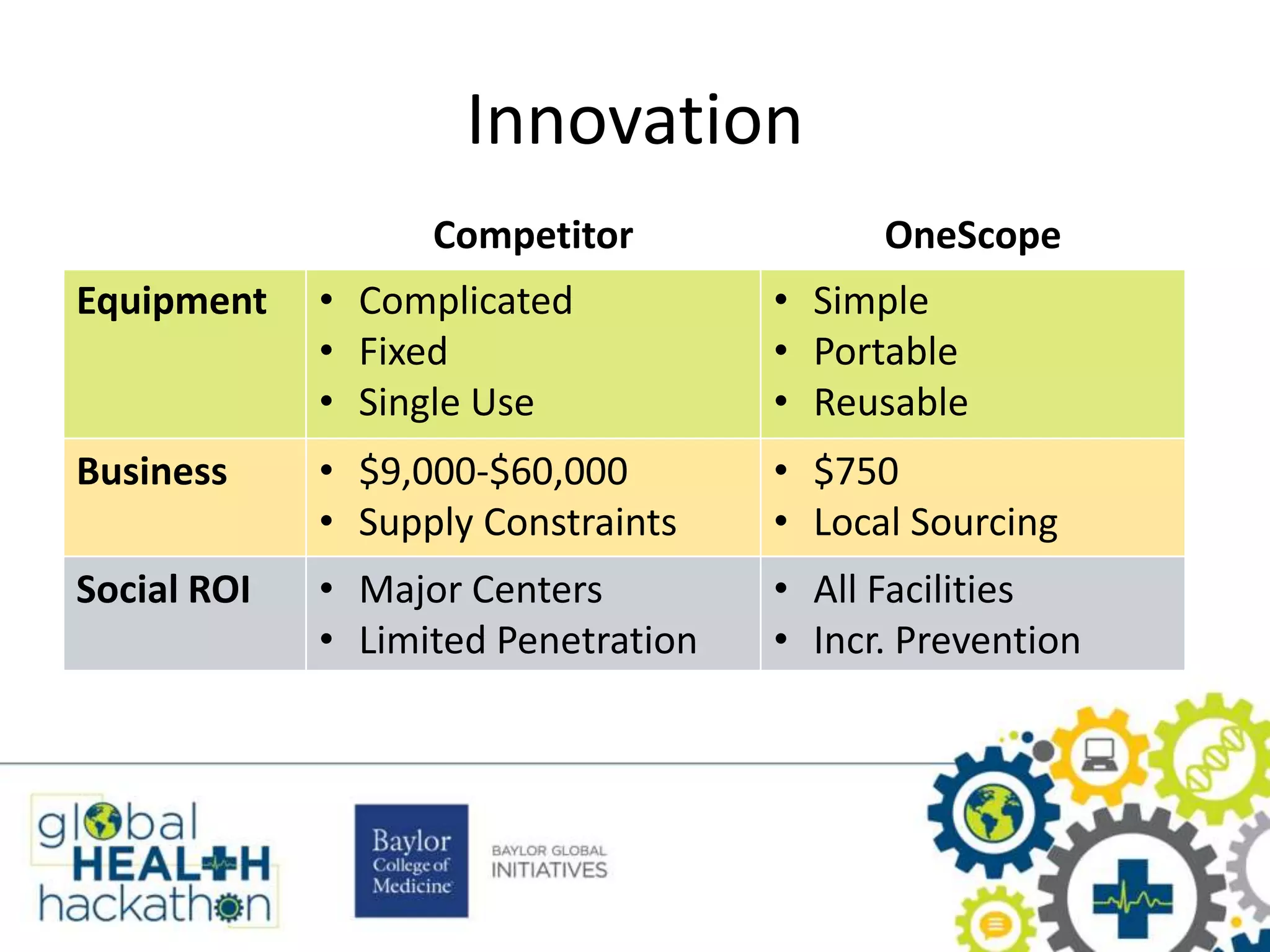 Innovation

| | Competitor | OneScope |
|---|---|---|
| Equipment | • Complicated • Fixed • Single Use | • Simple • Portable • Reusable |
| Business | • \$9,000-\$60,000 • Supply Constraints | • \$750 • Local Sourcing |
| Social ROI | • Major Centers • Limited Penetration | • All Facilities • Incr. Prevention |

global HEALTH hackathon

Baylor College of Medicine

BAYLOR GLOBAL INITIATIVES